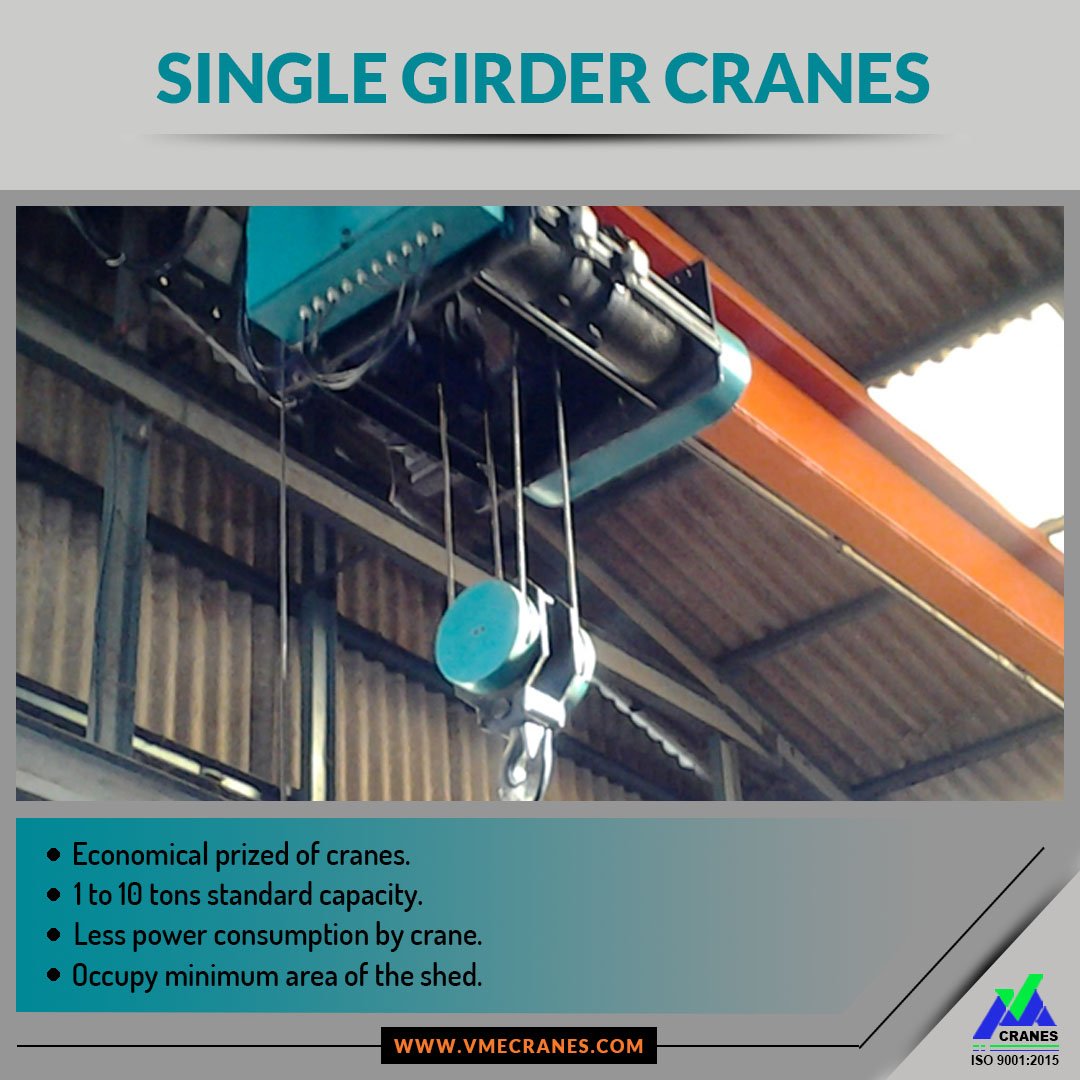 SINGLE GIRDER CRANES

• Economical prized of cranes.
• 1 to 10 tons standard capacity.
• Less power consumption by crane.
• Occupy minimum area of the shed.

WWW.VMECRANES.COM

CRANES
ISO 9001:2015